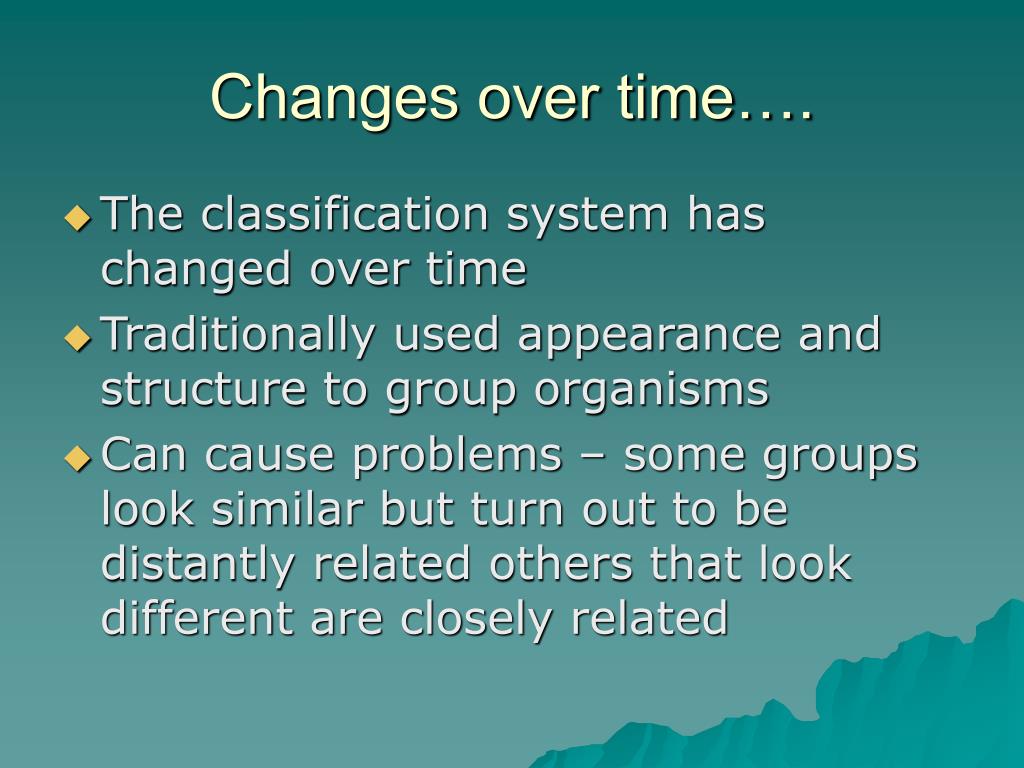 Changes over time….

◆ The classification system has changed over time
◆ Traditionally used appearance and structure to group organisms
◆ Can cause problems – some groups look similar but turn out to be distantly related others that look different are closely related